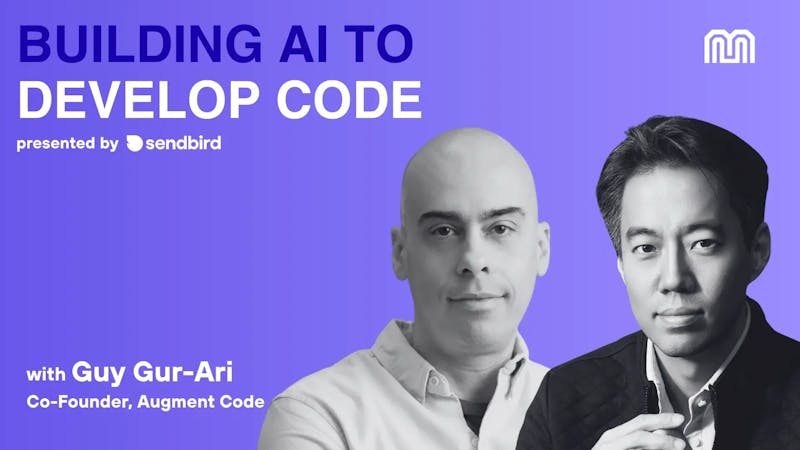 BUILDING AI TO DEVELOP CODE

presented by sendbird

with Guy Gur-Ari
Co-Founder, Augment Code